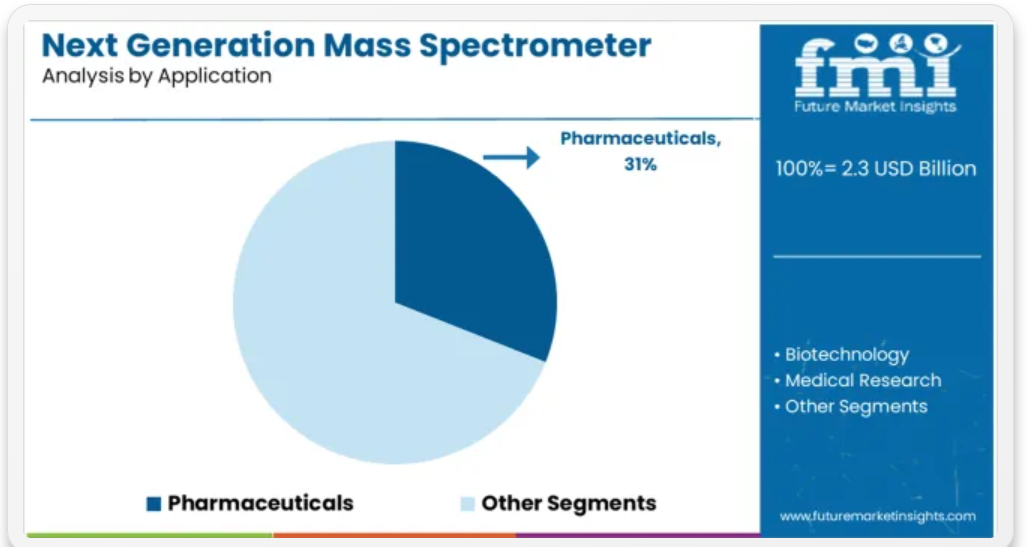 Next Generation Mass Spectrometer
Analysis by Application

Pharmaceuticals, 31%

Pharmaceuticals
Other Segments

fmi
Future Market Insights

100%= 2.3 USD Billion

• Biotechnology
• Medical Research
• Other Segments

www.futuremarketinsights.com